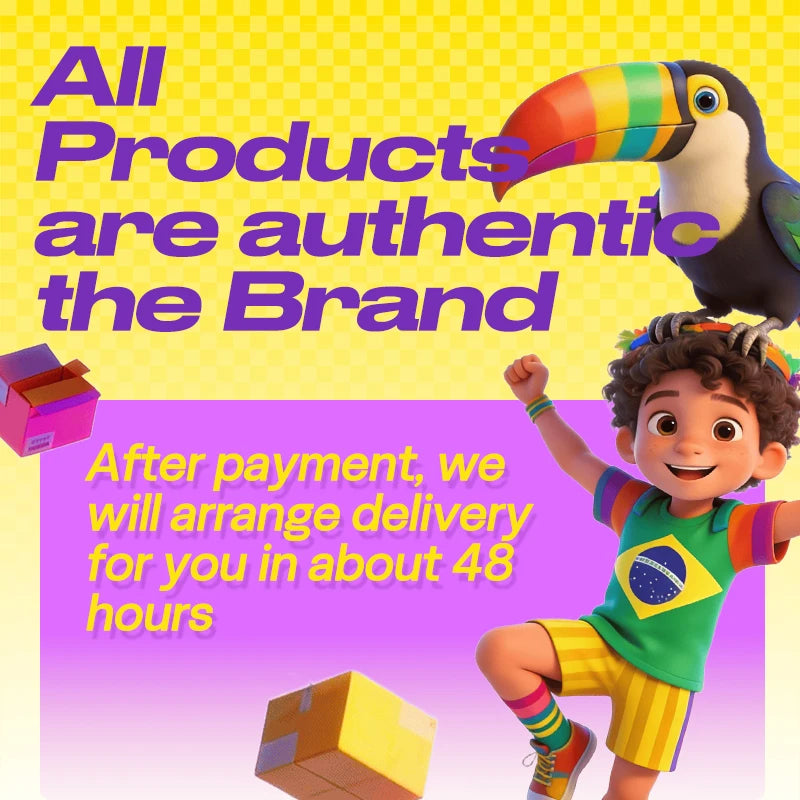 All Products are authentic the Brand

After payment, we will arrange delivery for you in about 48 hours